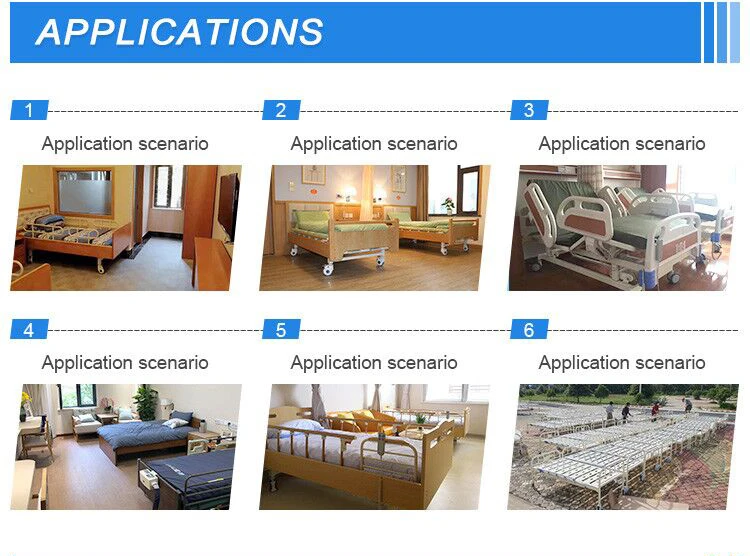 APPLICATIONS

1
Application scenario

2
Application scenario

3
Application scenario

4
Application scenario

5
Application scenario

6
Application scenario